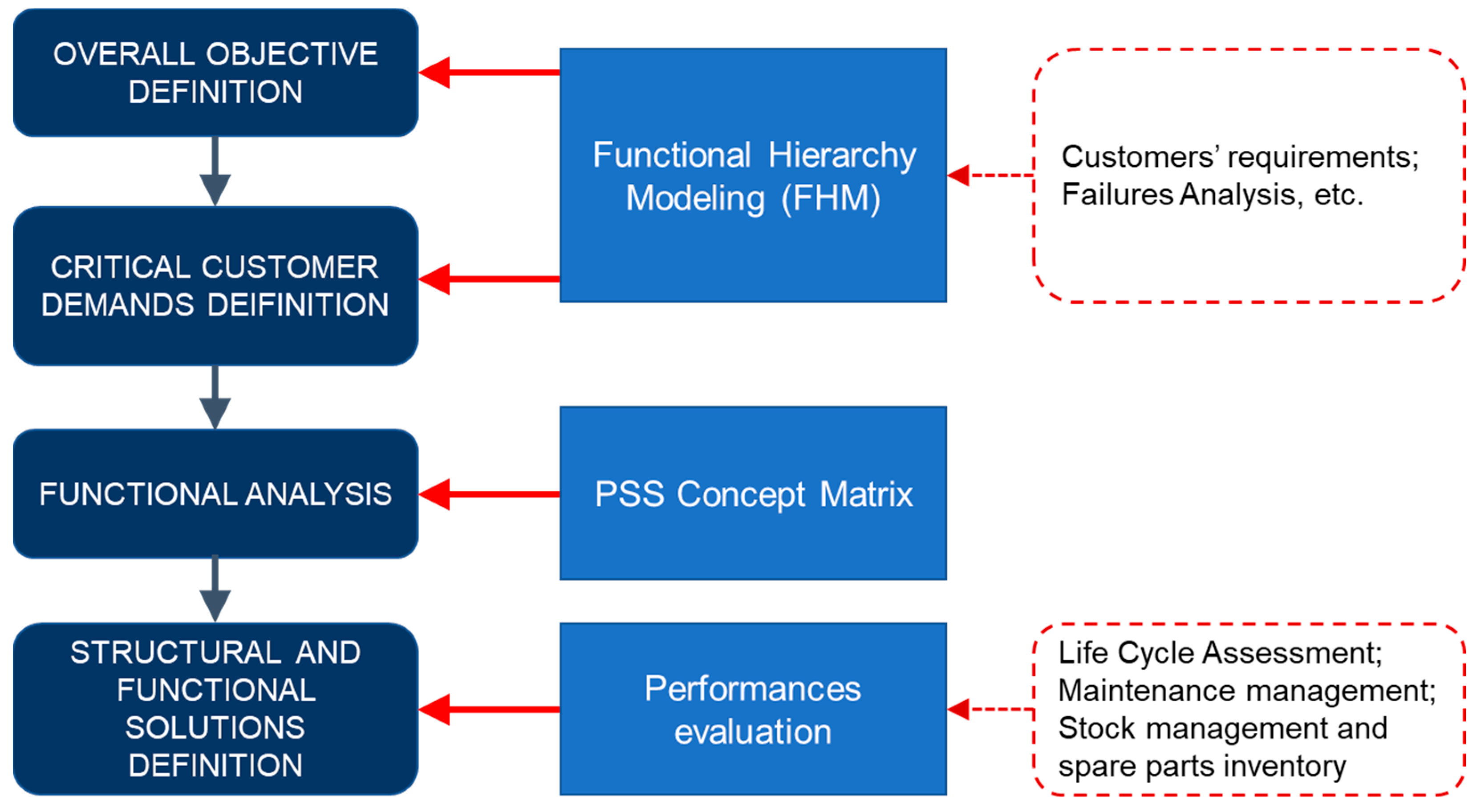 OVERALL OBJECTIVE DEFINITION

CRITICAL CUSTOMER DEMANDS DEIFINITION

FUNCTIONAL ANALYSIS

STRUCTURAL AND FUNCTIONAL SOLUTIONS DEFINITION

Functional Hierarchy Modeling (FHM)

PSS Concept Matrix

Performances evaluation

Customers' requirements; Failures Analysis, etc.

Life Cycle Assessment; Maintenance management; Stock management and spare parts inventory